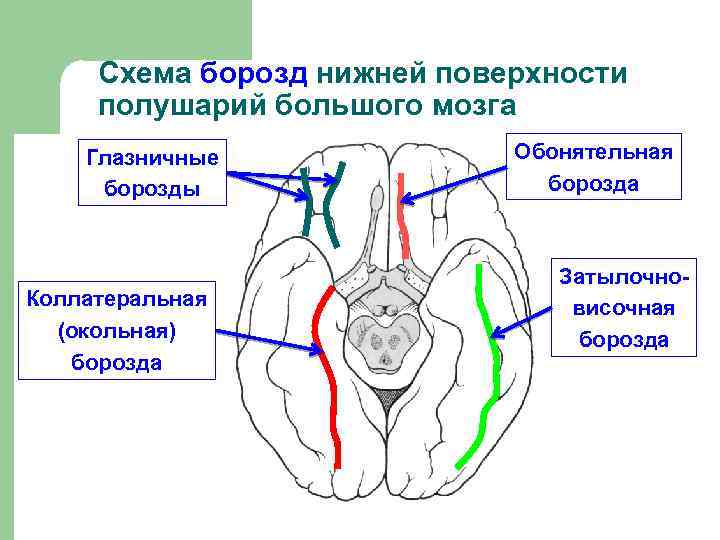 Схема борозд нижней поверхности полушарий большого мозга

Глазничные борозды

Обонятельная борозда

Коллатеральная (окольная) борозда

Затылочно-височная борозда